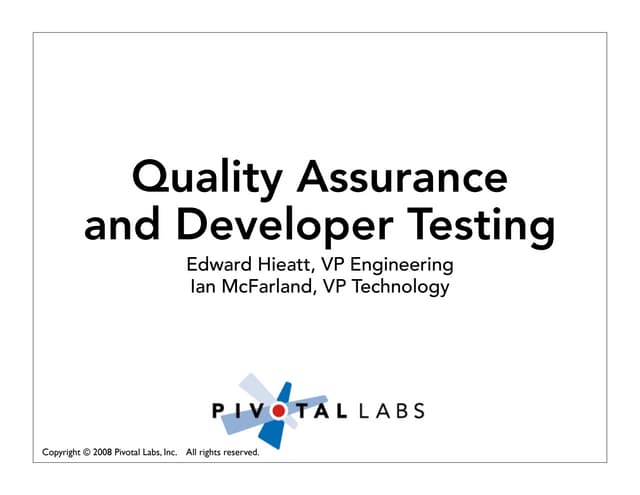 Quality Assurance and Developer Testing

Edward Hieatt, VP Engineering
Ian McFarland, VP Technology

PIVOTAL LABS

Copyright © 2008 Pivotal Labs, Inc. All rights reserved.